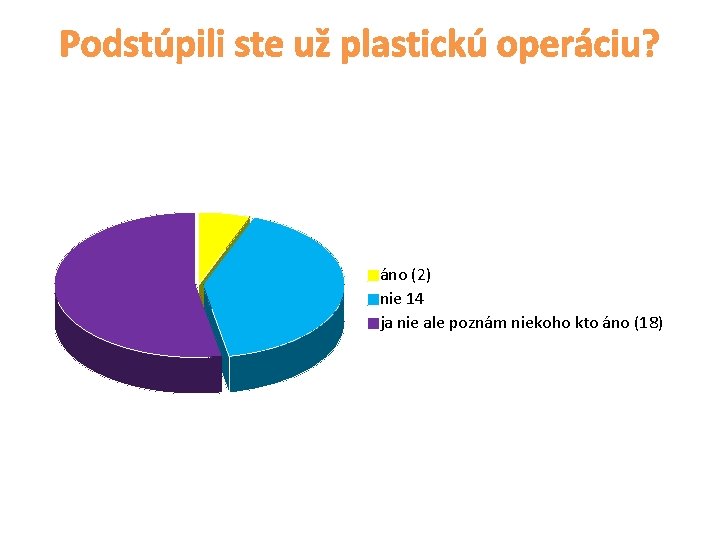 Podstúpili ste už plastickú operáciu?

áno (2)
nie 14
ja nie ale poznám niekoho kto áno (18)